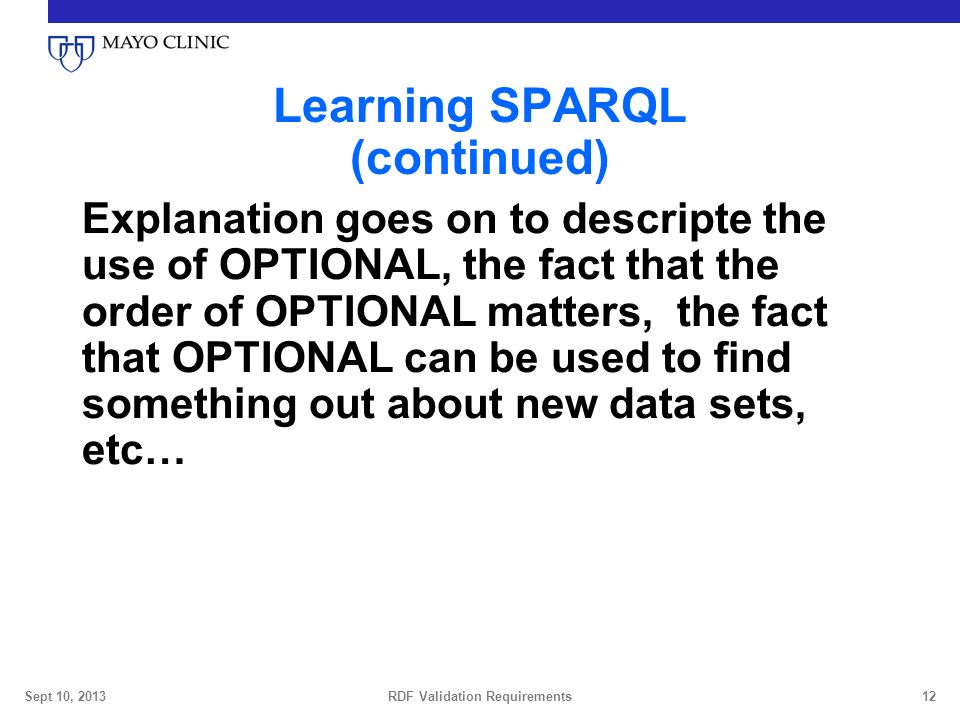 MAYO CLINIC

Learning SPARQL (continued)

Explanation goes on to descripte the use of OPTIONAL, the fact that the order of OPTIONAL matters, the fact that OPTIONAL can be used to find something out about new data sets, etc…

Sept 10, 2013 RDF Validation Requirements 12